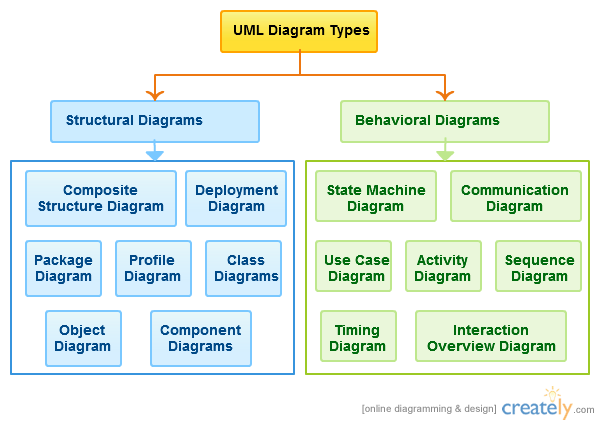 UML Diagram Types

Structural Diagrams

Composite Structure Diagram

Deployment Diagram

Package Diagram

Profile Diagram

Class Diagrams

Object Diagram

Component Diagrams

Behavioral Diagrams

State Machine Diagram

Communication Diagram

Use Case Diagram

Activity Diagram

Sequence Diagram

Timing Diagram

Interaction Overview Diagram

[online diagramming & design] creately.com